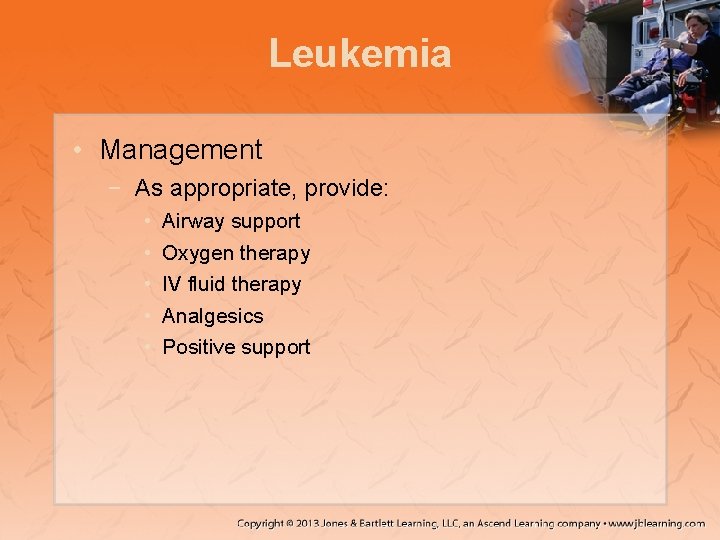 Leukemia

• Management
 – As appropriate, provide:
  • Airway support
  • Oxygen therapy
  • IV fluid therapy
  • Analgesics
  • Positive support

Copyright © 2013 Jones & Bartlett Learning, LLC, an Ascend Learning company • www.jblearning.com